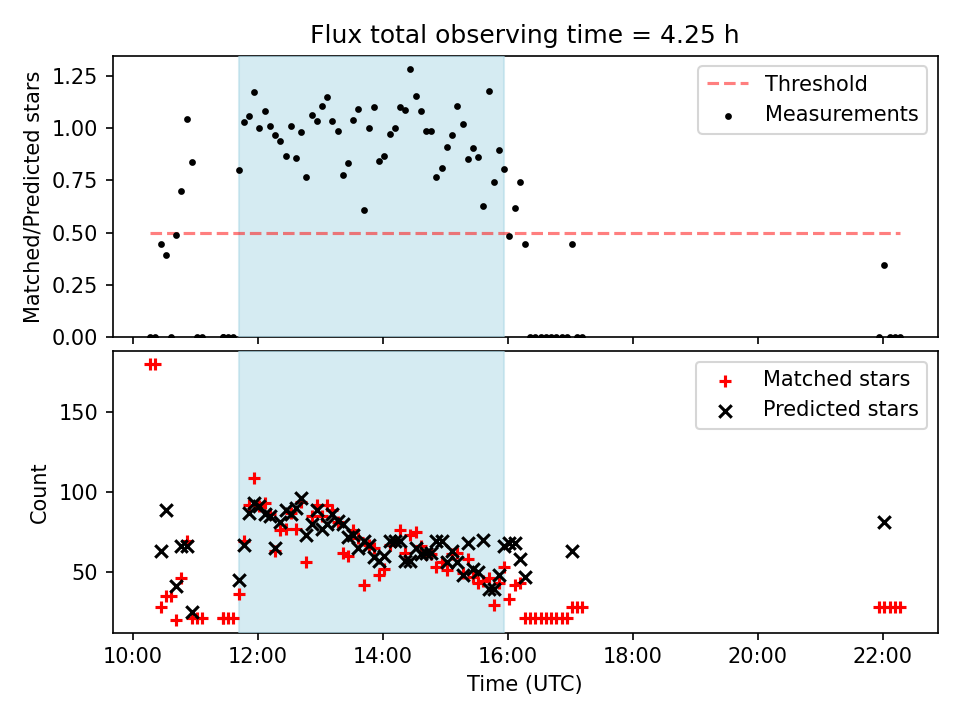 Flux total observing time = 4.25 h

Matched/Predicted stars

1.25
1.00
0.75
0.50
0.25
0.00

Threshold
Measurements

Count

150
100
50

Matched stars
Predicted stars

10:00
12:00
14:00
16:00
18:00
20:00
22:00

Time (UTC)